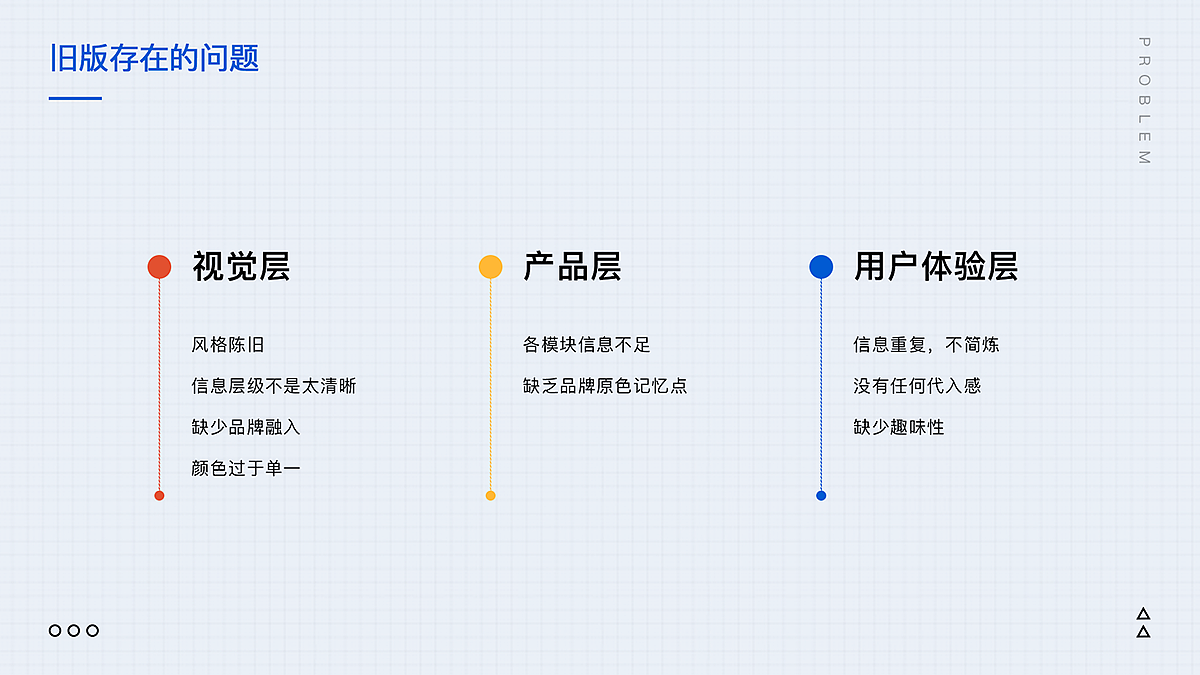 旧版存在的问题

PROBLEM

视觉层

风格陈旧
信息层级不是太清晰
缺少品牌融入
颜色过于单一

产品层

各模块信息不足
缺乏品牌原色记忆点

用户体验层

信息重复，不简炼
没有任何代入感
缺少趣味性